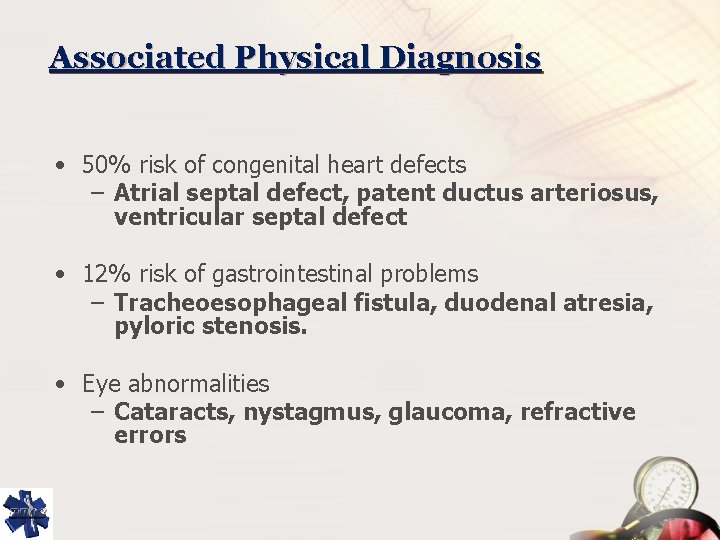 Associated Physical Diagnosis

• 50% risk of congenital heart defects
– Atrial septal defect, patent ductus arteriosus, ventricular septal defect

• 12% risk of gastrointestinal problems
– Tracheoesophageal fistula, duodenal atresia, pyloric stenosis.

• Eye abnormalities
– Cataracts, nystagmus, glaucoma, refractive errors